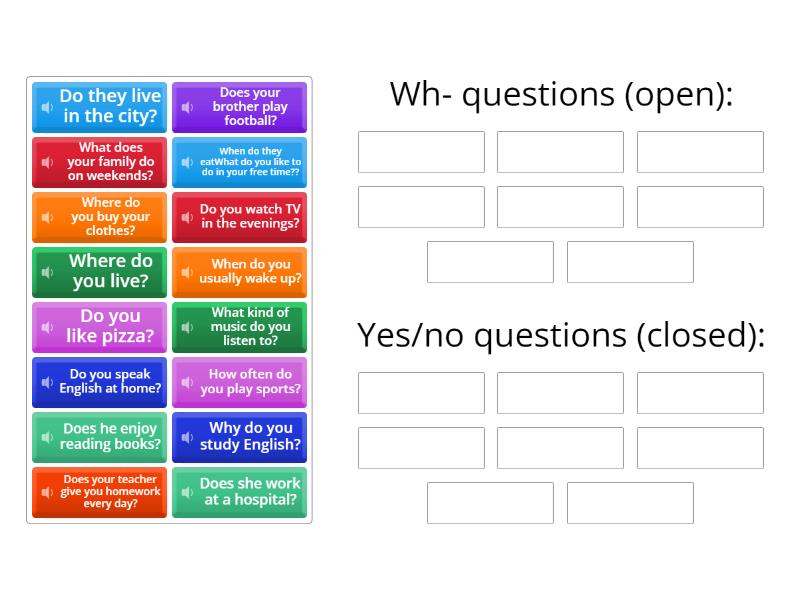 Do they live in the city?

Does your brother play football?

What does your family do on weekends?

When do they eatWhat do you like to do in your free time??

Where do you buy your clothes?

Do you watch TV in the evenings?

Where do you live?

When do you usually wake up?

Do you like pizza?

What kind of music do you listen to?

Do you speak English at home?

How often do you play sports?

Does he enjoy reading books?

Why do you study English?

Does your teacher give you homework every day?

Does she work at a hospital?

Wh- questions (open):

Yes/no questions (closed):